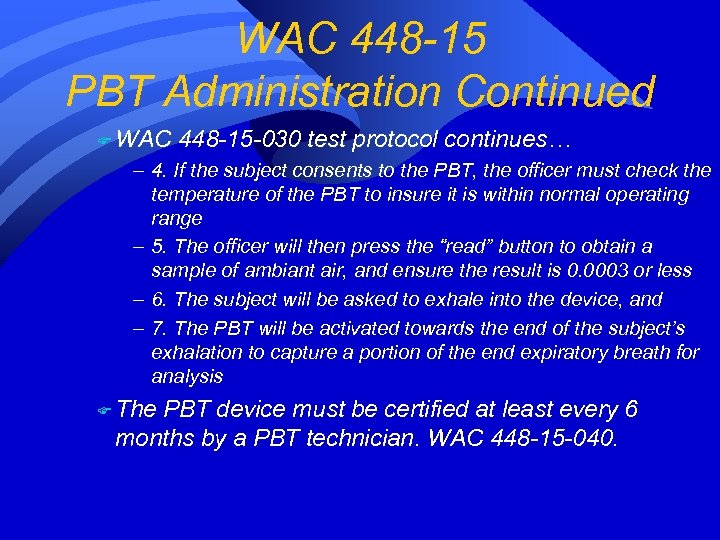 WAC 448-15
PBT Administration Continued

WAC 448-15-030 test protocol continues…

– 4. If the subject consents to the PBT, the officer must check the temperature of the PBT to insure it is within normal operating range

– 5. The officer will then press the "read" button to obtain a sample of ambiant air, and ensure the result is 0.0003 or less

– 6. The subject will be asked to exhale into the device, and

– 7. The PBT will be activated towards the end of the subject's exhalation to capture a portion of the end expiratory breath for analysis

The PBT device must be certified at least every 6 months by a PBT technician. WAC 448-15-040.